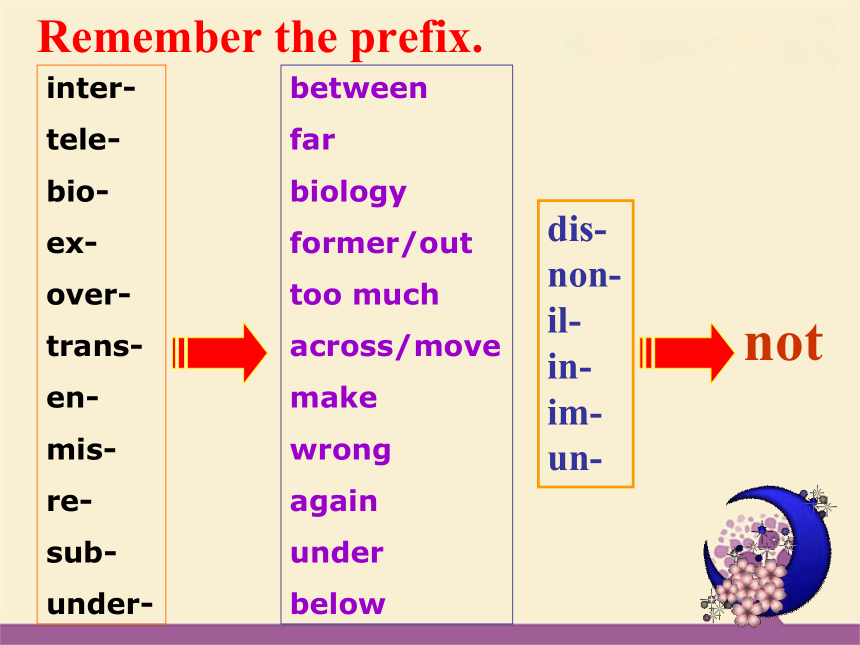 Remember the prefix.

inter-
tele-
bio-
ex-
over-
trans-
en-
mis-
re-
sub-
under-

between
far
biology
former/out
too much
across/move
make
wrong
again
under
below

dis-
non-
il-
in-
im-
un-

not